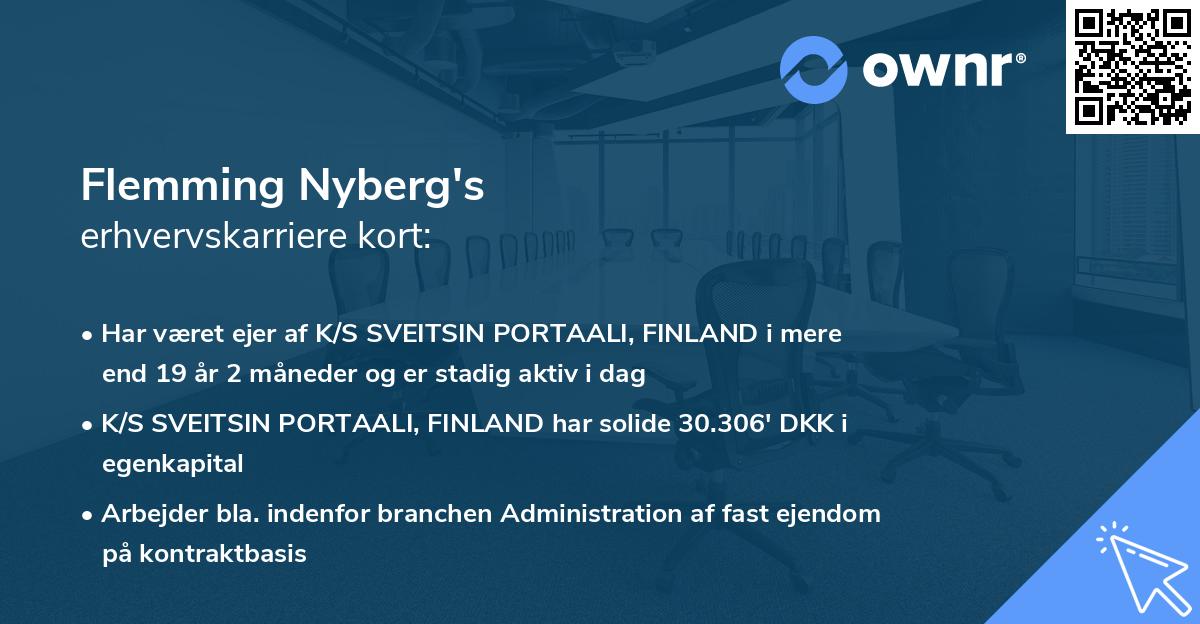 ownr®

Flemming Nyberg's
erhvervskarriere kort:

• Har været ejer af K/S SVEITSIN PORTAALI, FINLAND i mere end 19 år 2 måneder og er stadig aktiv i dag

• K/S SVEITSIN PORTAALI, FINLAND har solide 30.306' DKK i egenkapital

• Arbejder bla. indenfor branchen Administration af fast ejendom på kontraktbasis